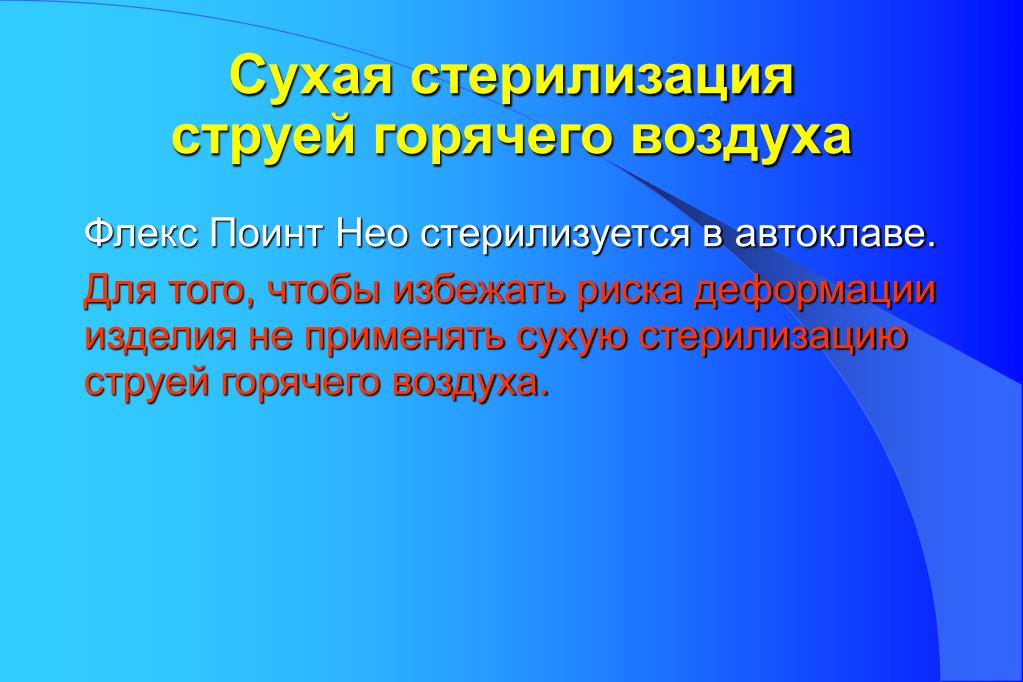 Сухая стерилизация струей горячего воздуха

Флекс Поинт Нео стерилизуется в автоклаве.

Для того, чтобы избежать риска деформации изделия не применять сухую стерилизацию струей горячего воздуха.